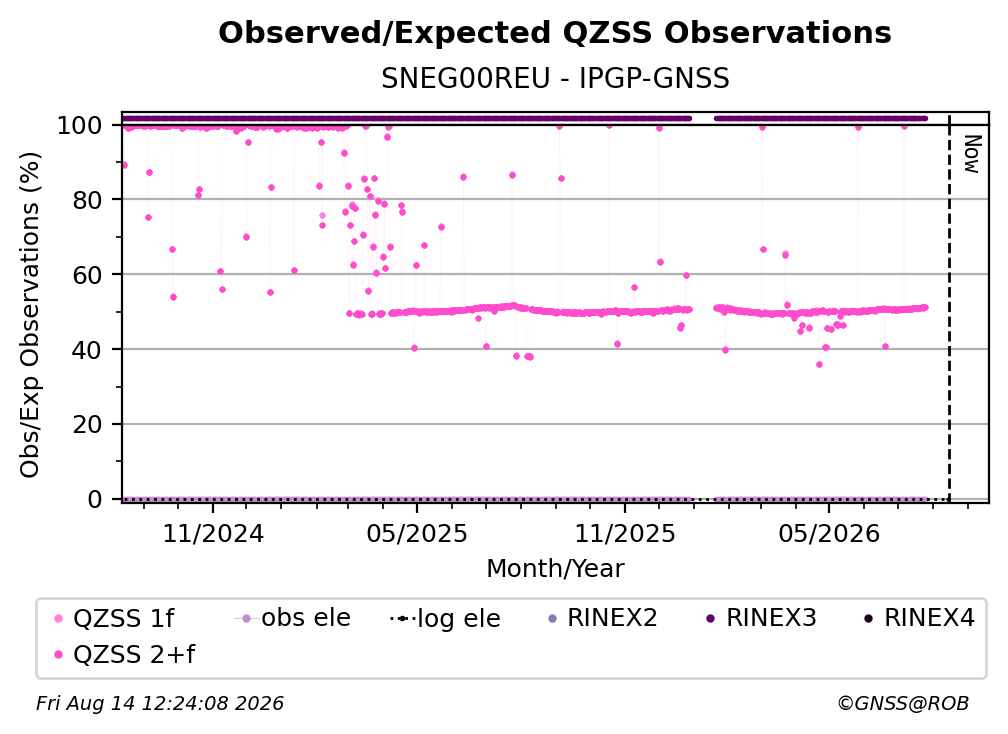 Observed/Expected QZSS Observations

SNEG00REU - IPGP-GNSS

Obs/Exp Observations (%)

100
80
60
40
20
0

Now

11/2024
05/2025
11/2025
05/2026

Month/Year

QZSS 1f
obs ele
log ele
RINEX2
RINEX3
RINEX4
QZSS 2+f

Fri Aug 14 12:24:08 2026

©GNSS@ROB